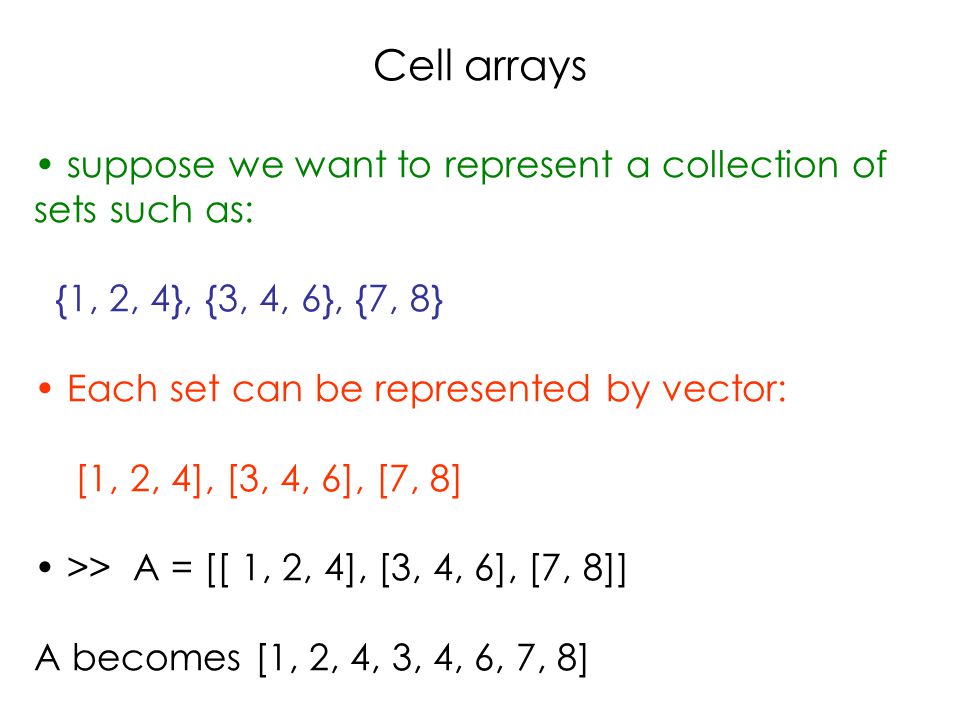 Cell arrays

• suppose we want to represent a collection of sets such as:

{1, 2, 4}, {3, 4, 6}, {7, 8}

• Each set can be represented by vector:

[1, 2, 4], [3, 4, 6], [7, 8]

• >> A = [[ 1, 2, 4], [3, 4, 6], [7, 8]]

A becomes [1, 2, 4, 3, 4, 6, 7, 8]